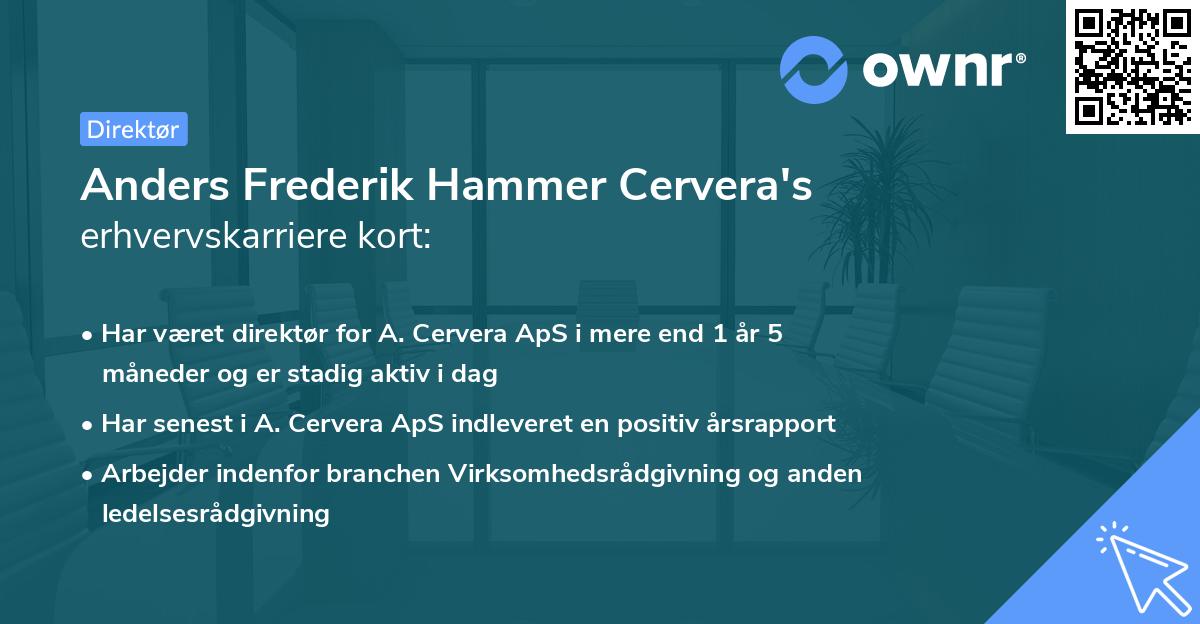 ownr®

Direktør

Anders Frederik Hammer Cervera's erhvervskarriere kort:

• Har været direktør for A. Cervera ApS i mere end 1 år 5 måneder og er stadig aktiv i dag
• Har senest i A. Cervera ApS indleveret en positiv årsrapport
• Arbejder indenfor branchen Virksomhedsrådgivning og anden ledelsesrådgivning